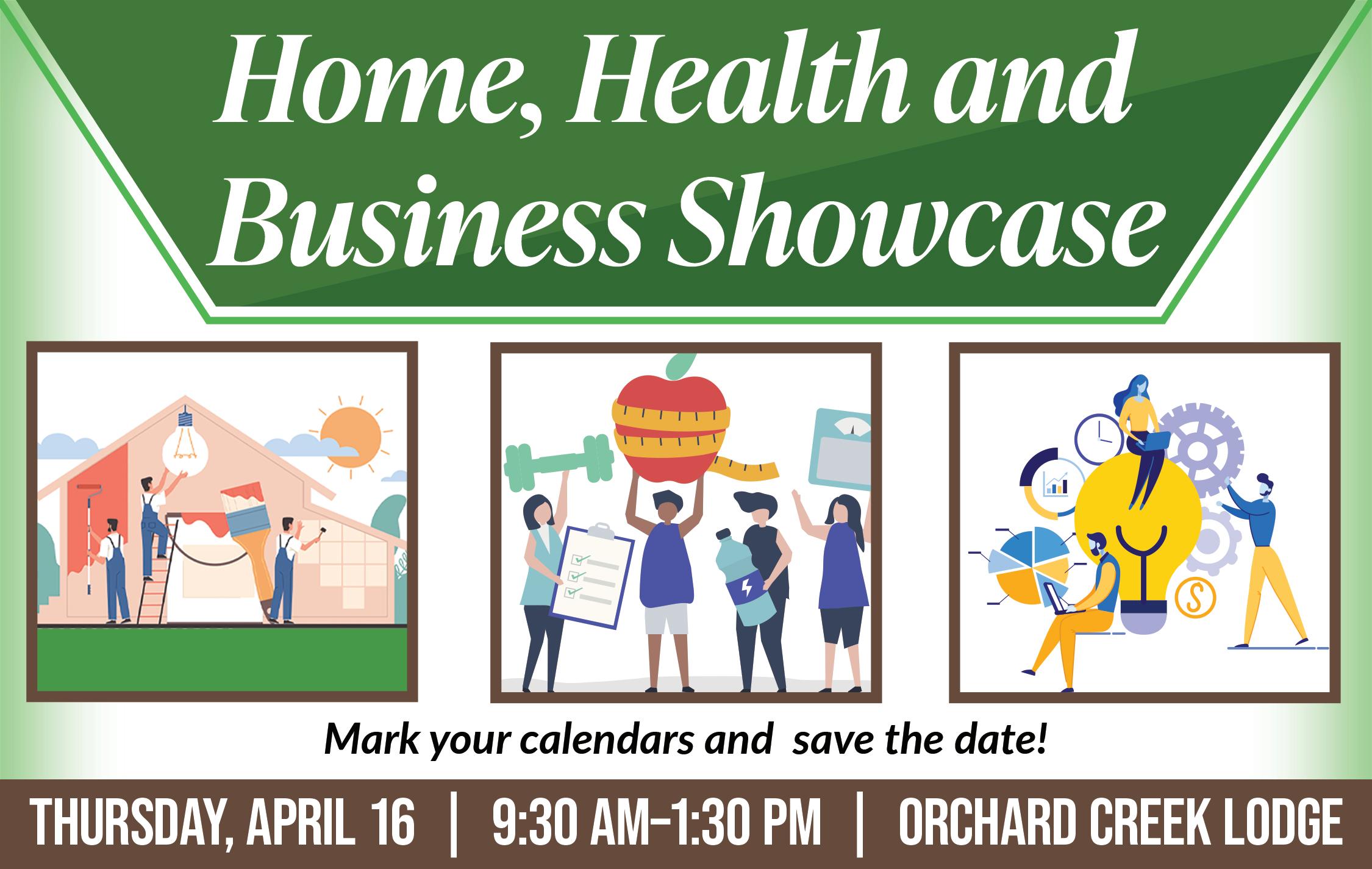 Home, Health and Business Showcase

Mark your calendars and save the date!

THURSDAY, APRIL 16 | 9:30 AM–1:30 PM | ORCHARD CREEK LODGE